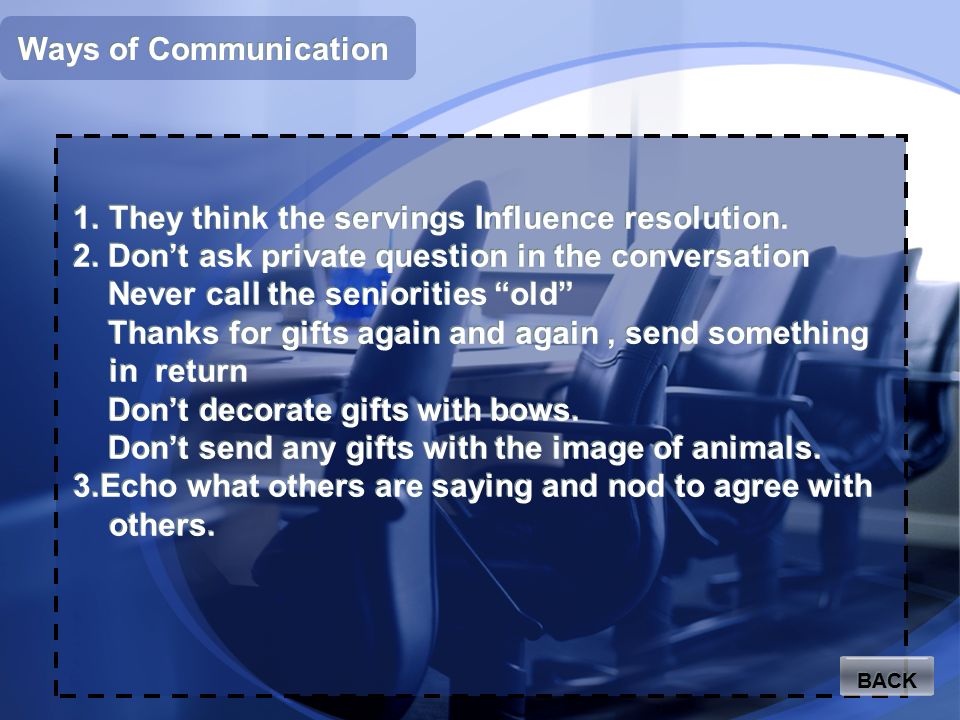 Ways of Communication

1. They think the servings Influence resolution.
2. Don’t ask private question in the conversation
Never call the seniorities “old”
Thanks for gifts again and again , send something in return
Don’t decorate gifts with bows.
Don’t send any gifts with the image of animals.
3.Echo what others are saying and nod to agree with others.

BACK